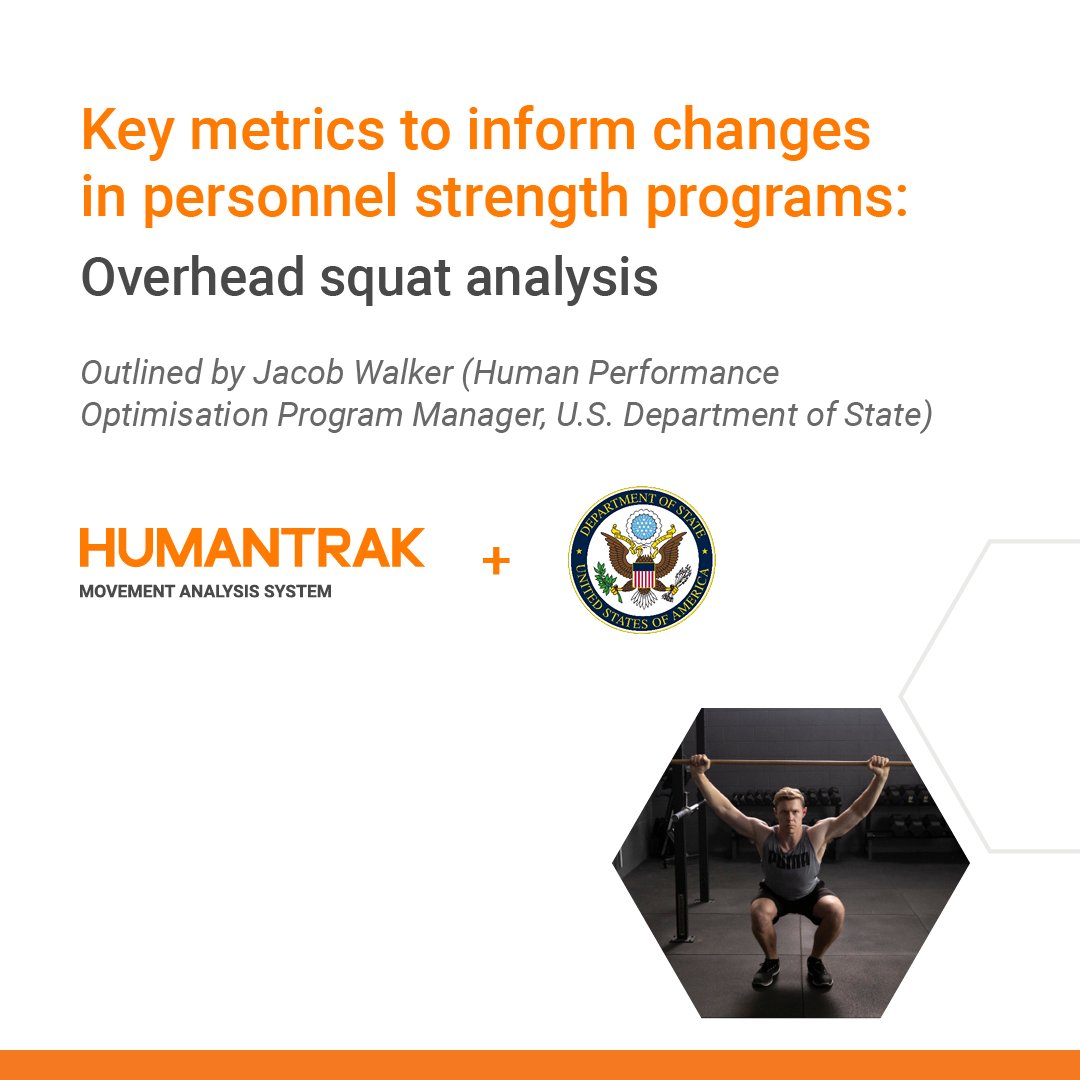 Key metrics to inform changes in personnel strength programs:

Overhead squat analysis

Outlined by Jacob Walker (Human Performance Optimisation Program Manager, U.S. Department of State)

HUMANTRAK
MOVEMENT ANALYSIS SYSTEM

+

DEPARTMENT OF STATE
UNITED STATES OF AMERICA

PUMA